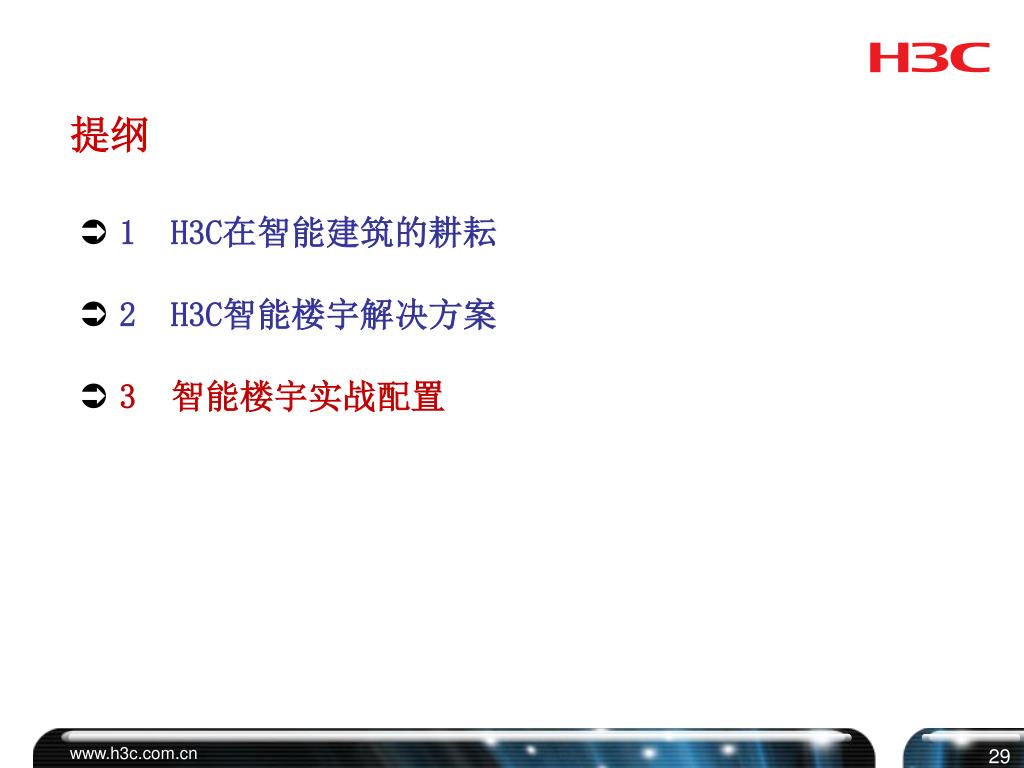 H3C

提纲

1 H3C在智能建筑的耕耘

2 H3C智能楼宇解决方案

3 智能楼宇实战配置

www.h3c.com.cn

29